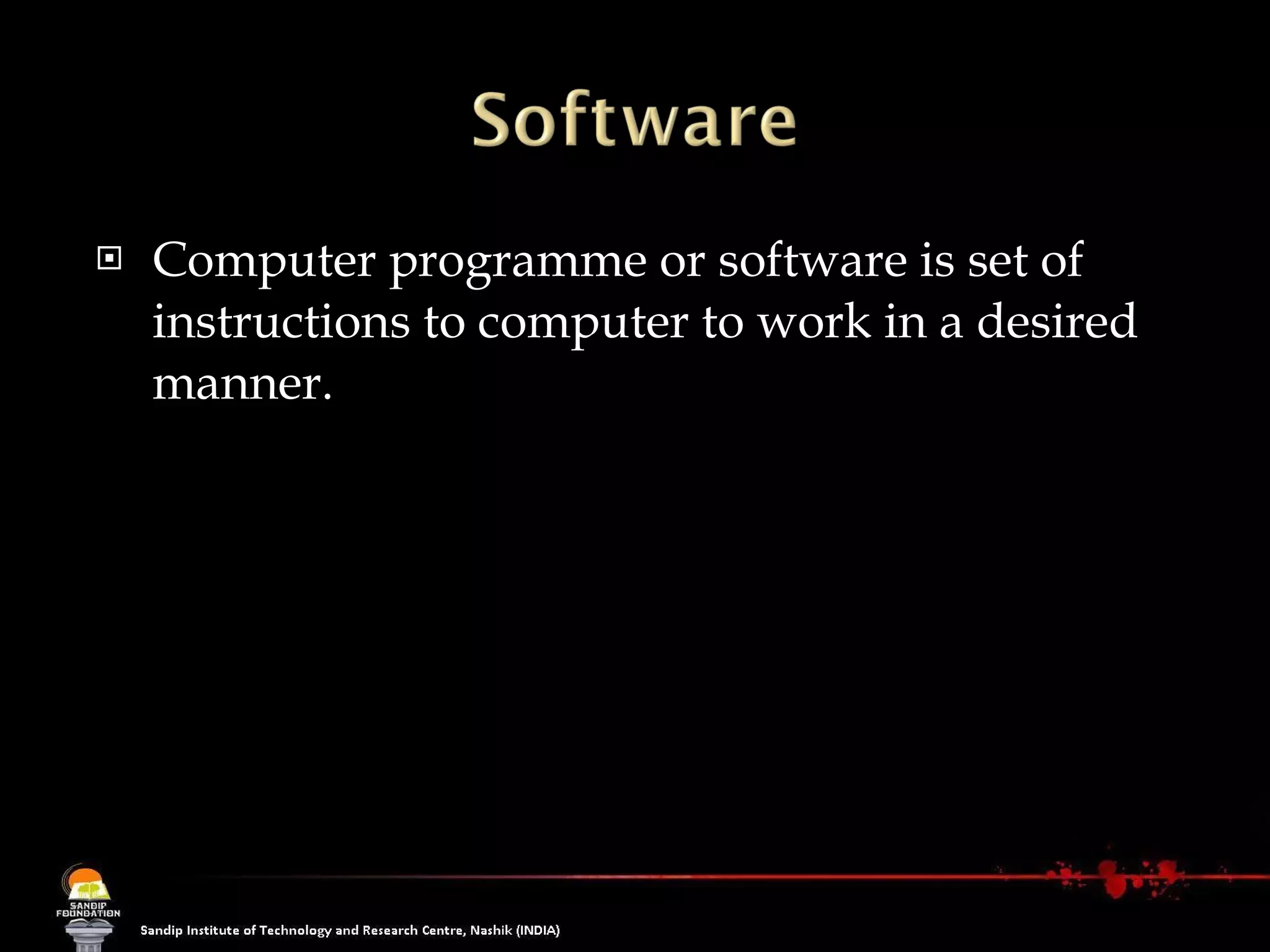 Software

Computer programme or software is set of instructions to computer to work in a desired manner.

SANDIP FOUNDATION

Sandip Institute of Technology and Research Centre, Nashik (INDIA)